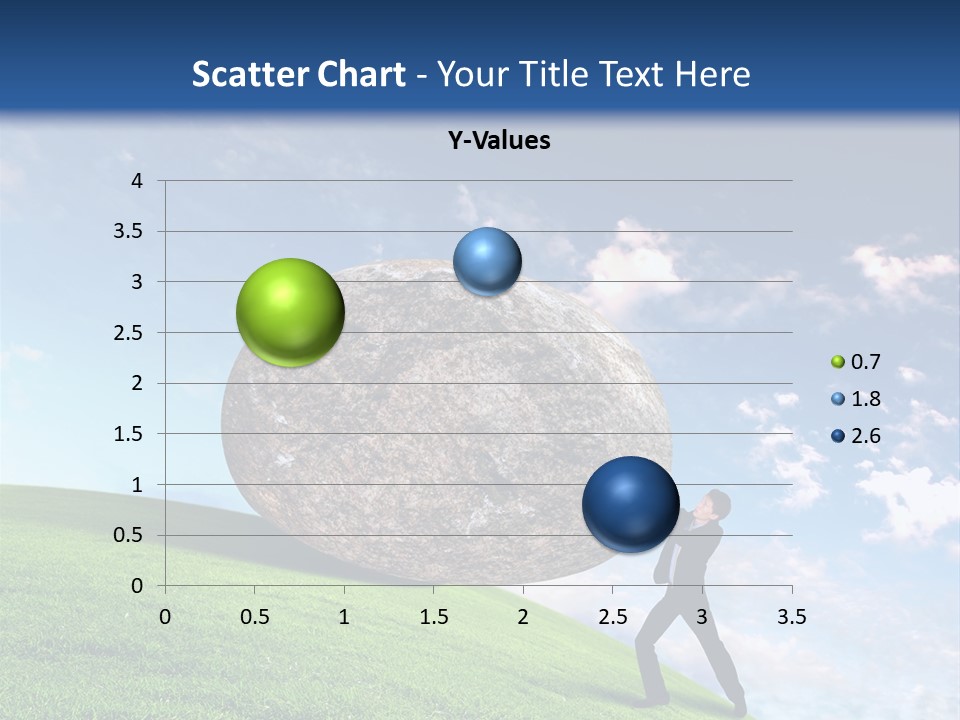 Scatter Chart - Your Title Text Here

Y-Values

4
3.5
3
2.5
2
1.5
1
0.5
0

0 0.5 1 1.5 2 2.5 3 3.5

0.7
1.8
2.6